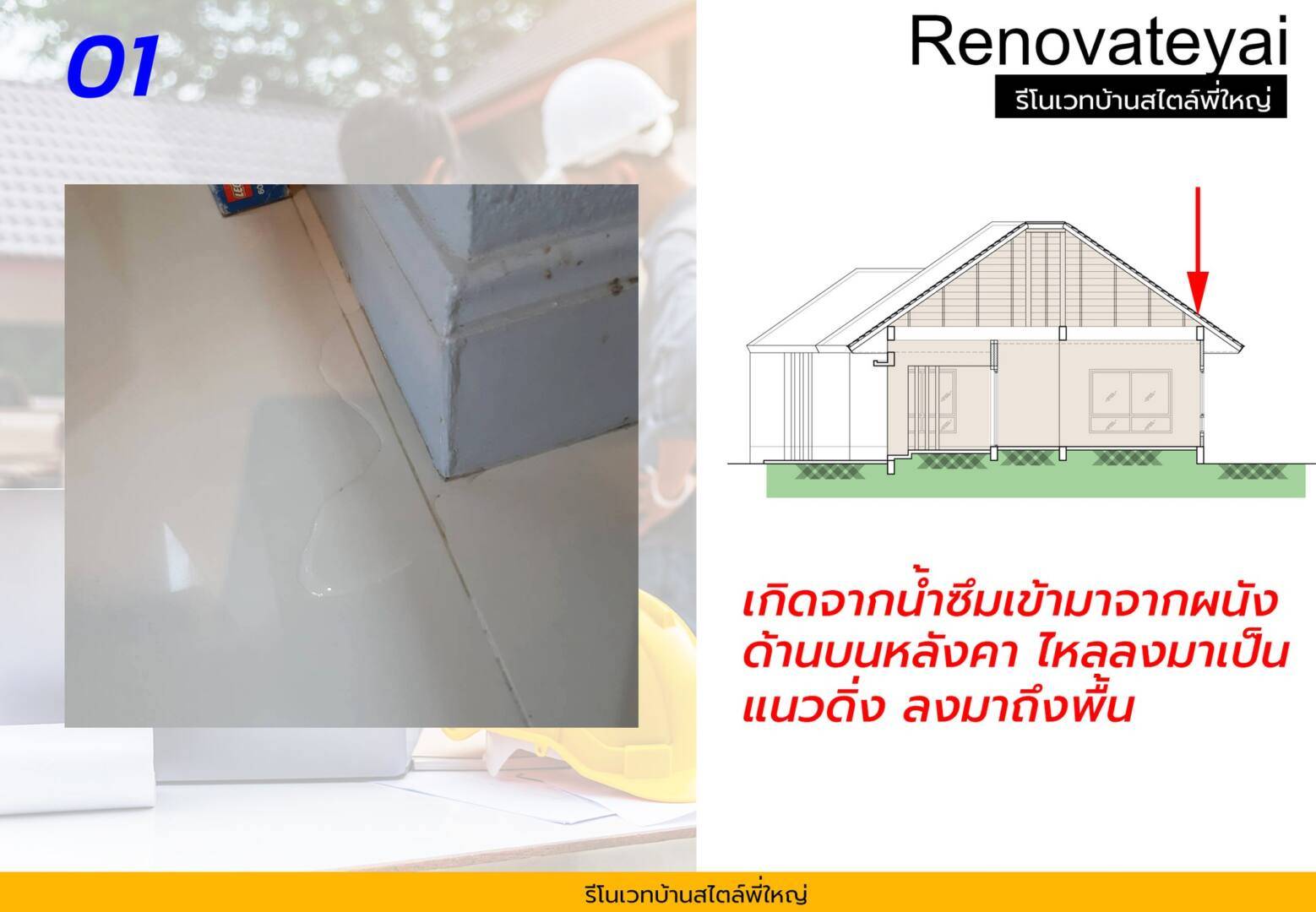 01

Renovateyai
รีโนเวทบ้านสไตล์พี่ใหญ่

เกิดจากน้ำซึมเข้ามาจากผนังด้านบนหลังคา ไหลลงมาเป็นแนวดิ่ง ลงมาถึงพื้น

รีโนเวทบ้านสไตล์พี่ใหญ่